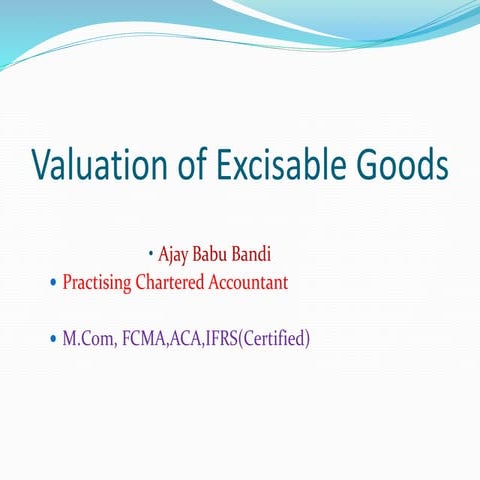 Valuation of Excisable Goods

• Ajay Babu Bandi
• Practising Chartered Accountant

• M.Com, FCMA,ACA,IFRS(Certified)